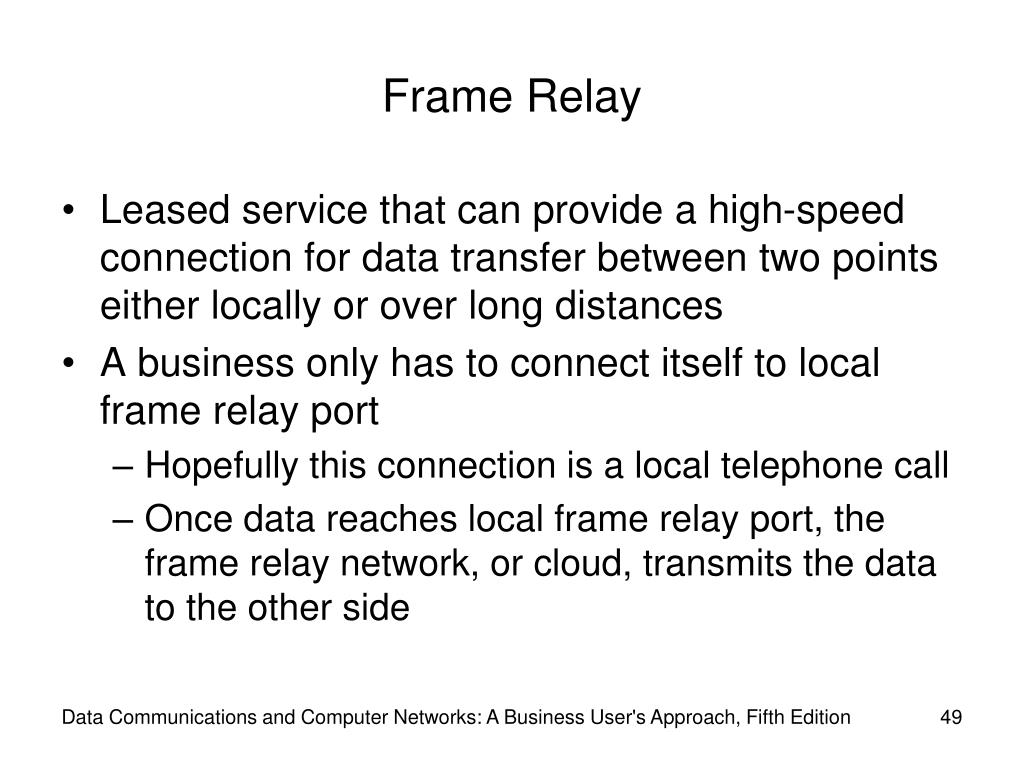 Frame Relay

• Leased service that can provide a high-speed connection for data transfer between two points either locally or over long distances
• A business only has to connect itself to local frame relay port
– Hopefully this connection is a local telephone call
– Once data reaches local frame relay port, the frame relay network, or cloud, transmits the data to the other side

Data Communications and Computer Networks: A Business User's Approach, Fifth Edition

49